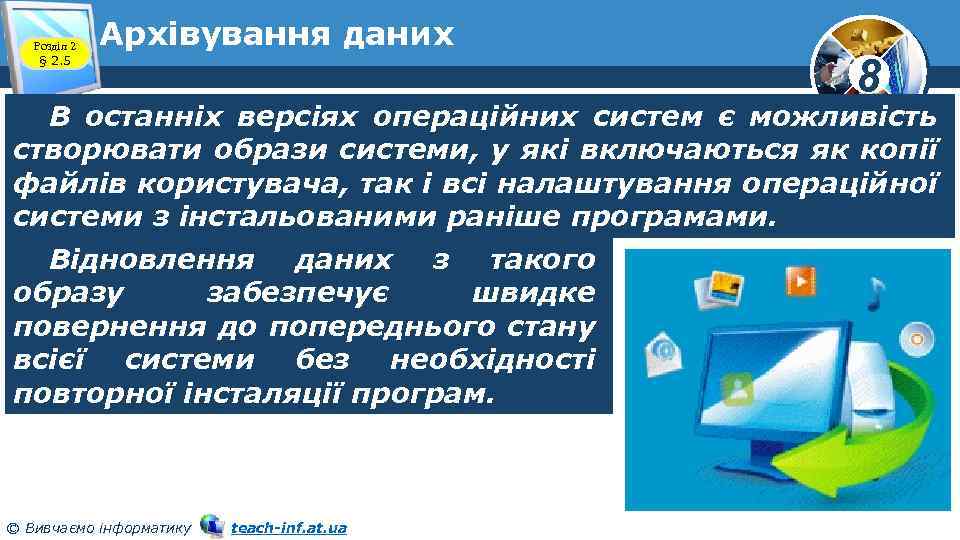 Розділ 2
§ 2.5

Архівування даних

8

В останніх версіях операційних систем є можливість створювати образи системи, у які включаються як копії файлів користувача, так і всі налаштування операційної системи з інстальованими раніше програмами.

Відновлення даних з такого образу забезпечує швидке повернення до попереднього стану всієї системи без необхідності повторної інсталяції програм.

© Вивчаємо інформатику teach-inf.at.ua